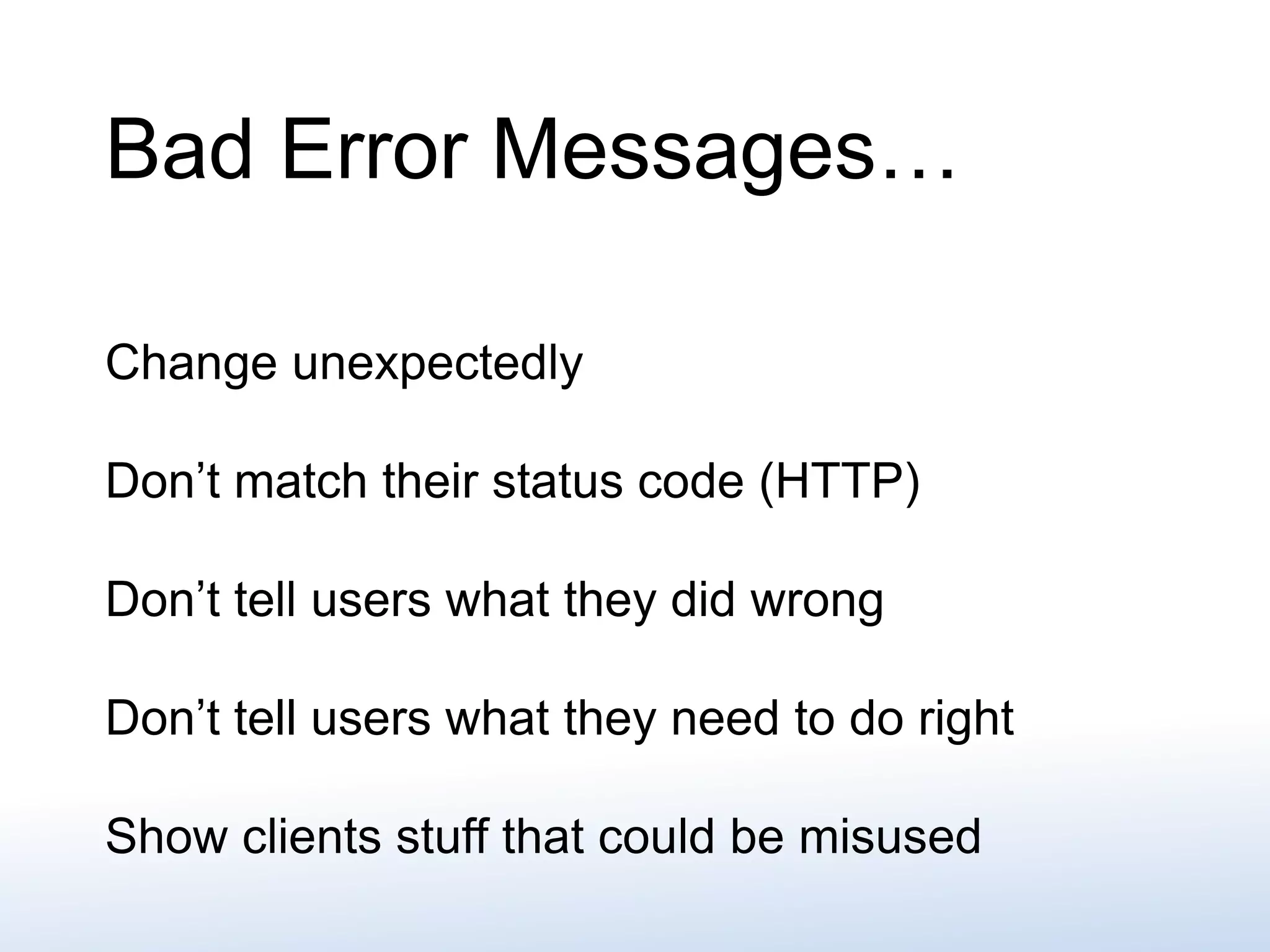 Bad Error Messages…

Change unexpectedly

Don’t match their status code (HTTP)

Don’t tell users what they did wrong

Don’t tell users what they need to do right

Show clients stuff that could be misused